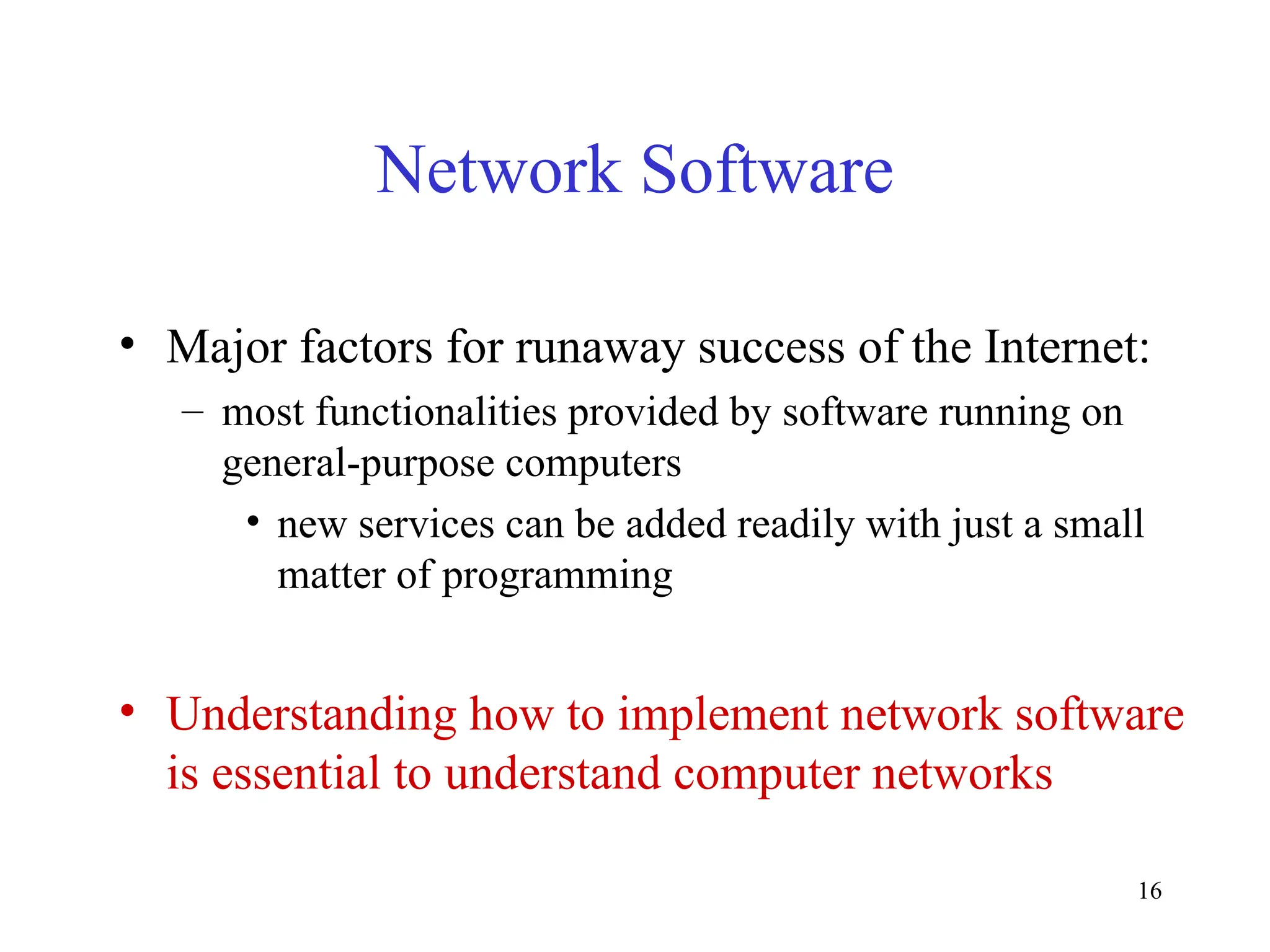 Network Software

• Major factors for runaway success of the Internet:
– most functionalities provided by software running on general-purpose computers
• new services can be added readily with just a small matter of programming

• Understanding how to implement network software is essential to understand computer networks

16